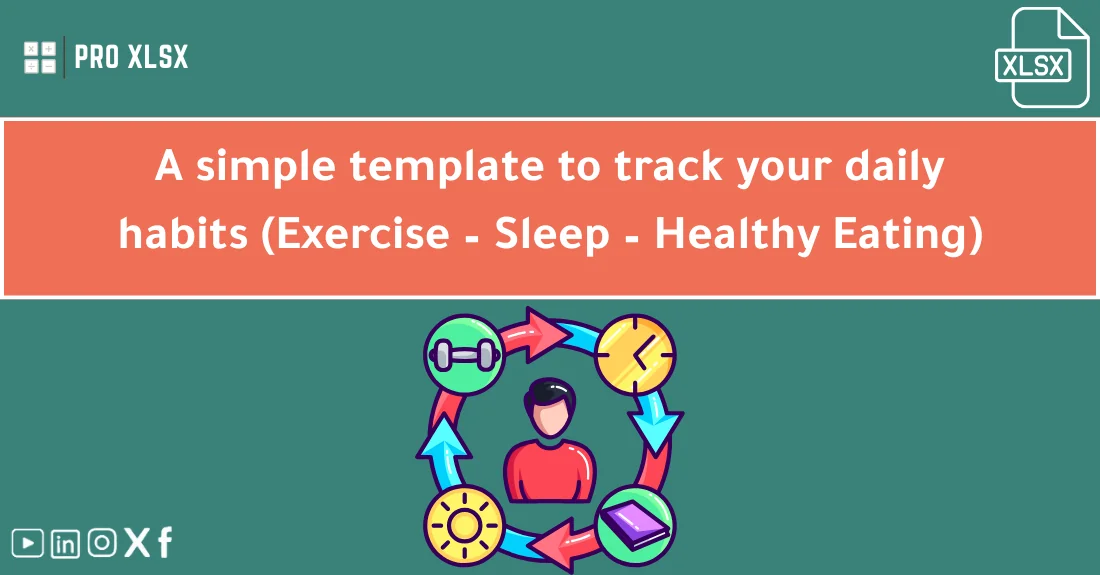 PRO XLSX

XLSX

A simple template to track your daily habits (Exercise - Sleep - Healthy Eating)

in X f